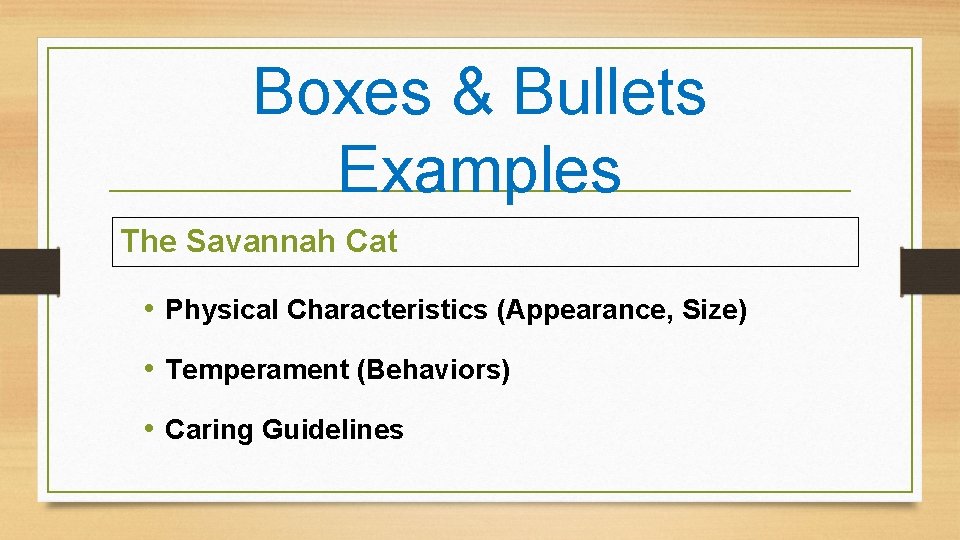 Boxes & Bullets Examples

The Savannah Cat

• Physical Characteristics (Appearance, Size)
• Temperament (Behaviors)
• Caring Guidelines